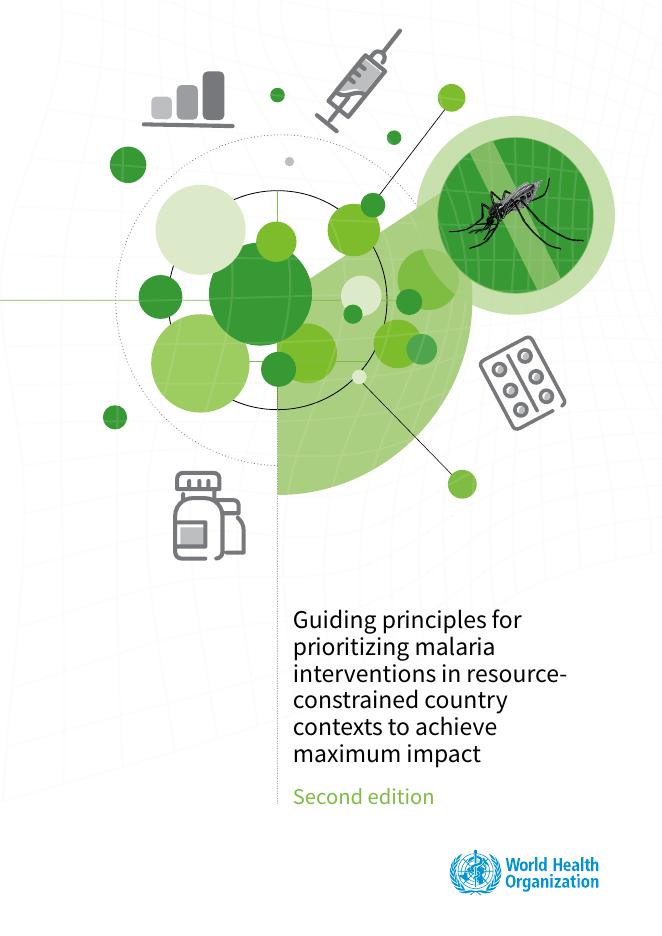 Guiding principles for prioritizing malaria interventions in resource-constrained country contexts to achieve maximum impact

Second edition

World Health Organization